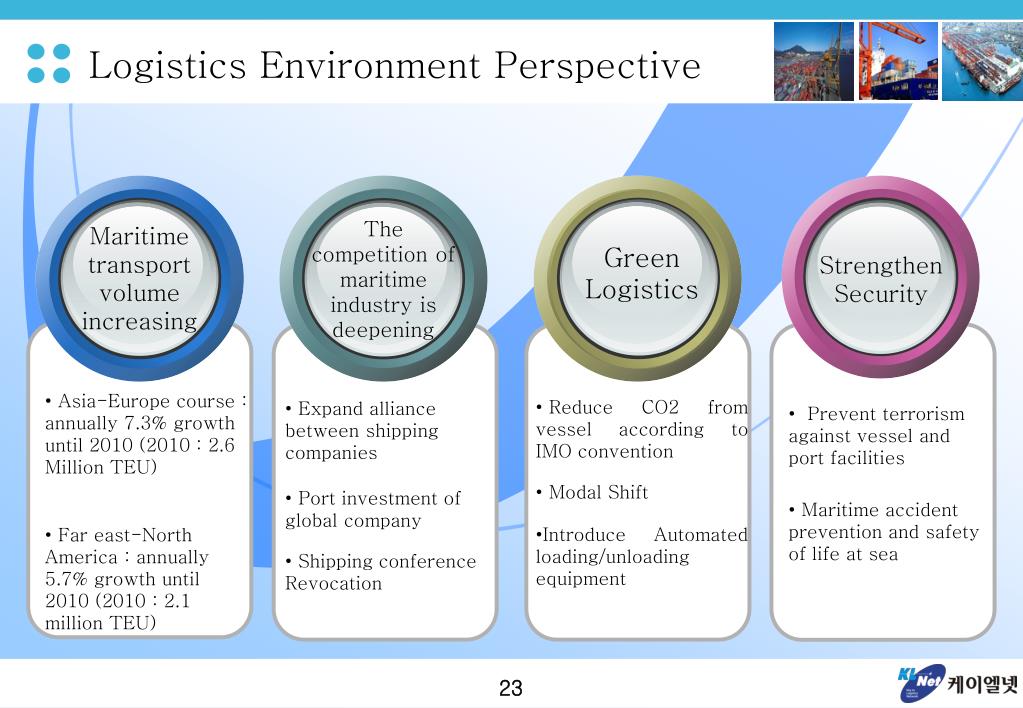 Logistics Environment Perspective

Maritime transport volume increasing

• Asia-Europe course : annually 7.3% growth until 2010 (2010 : 2.6 Million TEU)

• Far east-North America : annually 5.7% growth until 2010 (2010 : 2.1 million TEU)

The competition of maritime industry is deepening

• Expand alliance between shipping companies

• Port investment of global company

• Shipping conference Revocation

Green Logistics

• Reduce CO2 from vessel according to IMO convention

• Modal Shift

•Introduce Automated loading/unloading equipment

Strengthen Security

• Prevent terrorism against vessel and port facilities

• Maritime accident prevention and safety of life at sea

23

KL Net 케이엘넷